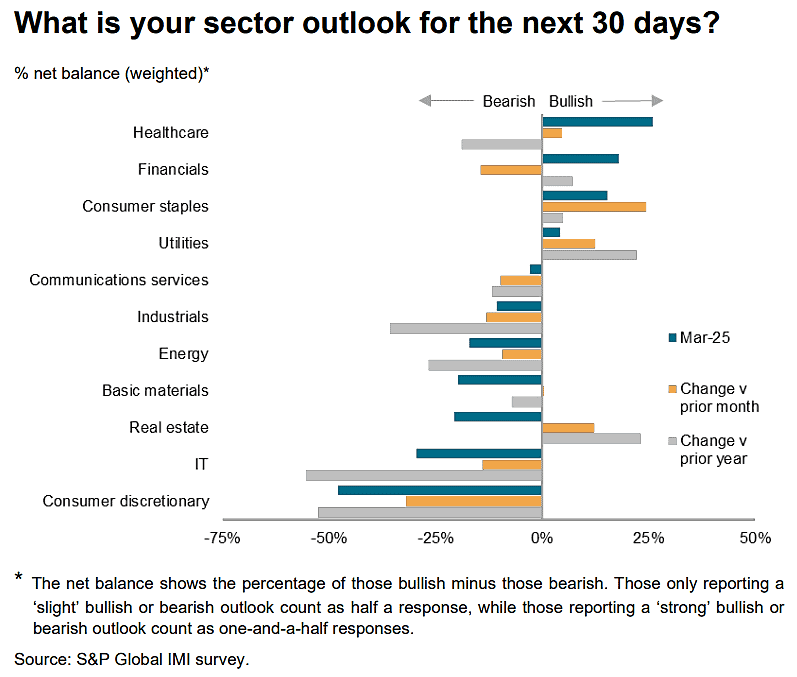 What is your sector outlook for the next 30 days?

% net balance (weighted)*

Bearish Bullish

Healthcare
Financials
Consumer staples
Utilities
Communications services
Industrials
Energy
Basic materials
Real estate
IT
Consumer discretionary

Mar-25
Change v prior month
Change v prior year

-75% -50% -25% 0% 25% 50%

* The net balance shows the percentage of those bullish minus those bearish. Those only reporting a 'slight' bullish or bearish outlook count as half a response, while those reporting a 'strong' bullish or bearish outlook count as one-and-a-half responses.

Source: S&P Global IMI survey.